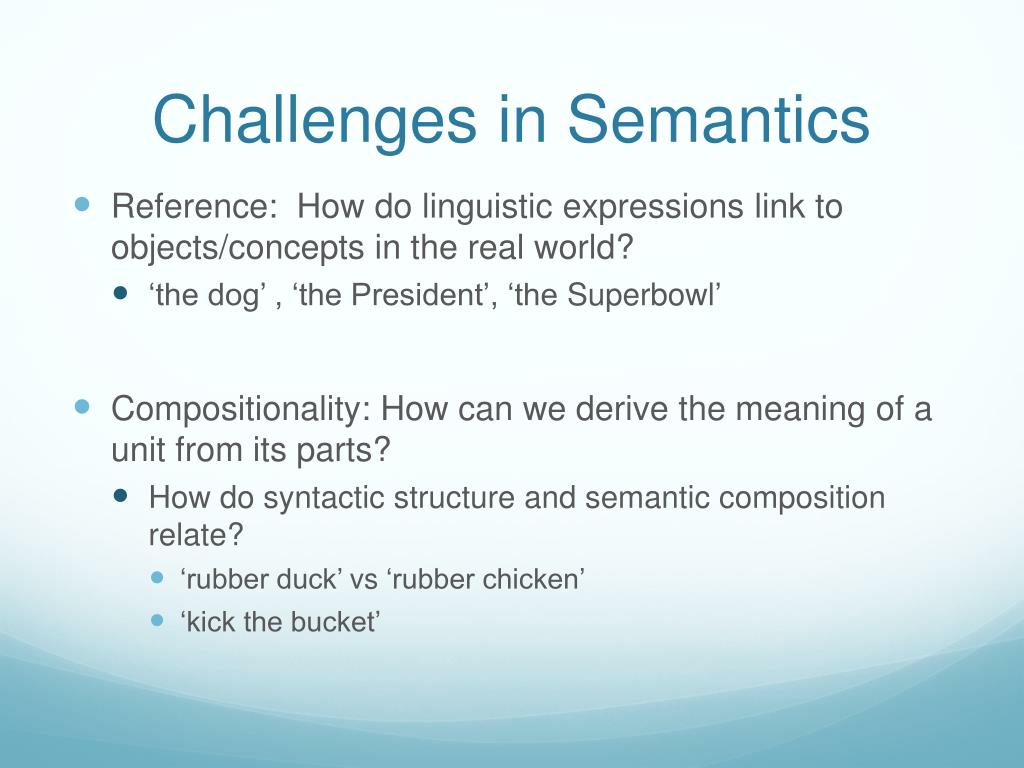 Challenges in Semantics

Reference:  How do linguistic expressions link to objects/concepts in the real world?

‘the dog’ , ‘the President’, ‘the Superbowl’

Compositionality: How can we derive the meaning of a unit from its parts?

How do syntactic structure and semantic composition relate?

‘rubber duck’ vs ‘rubber chicken’

‘kick the bucket’